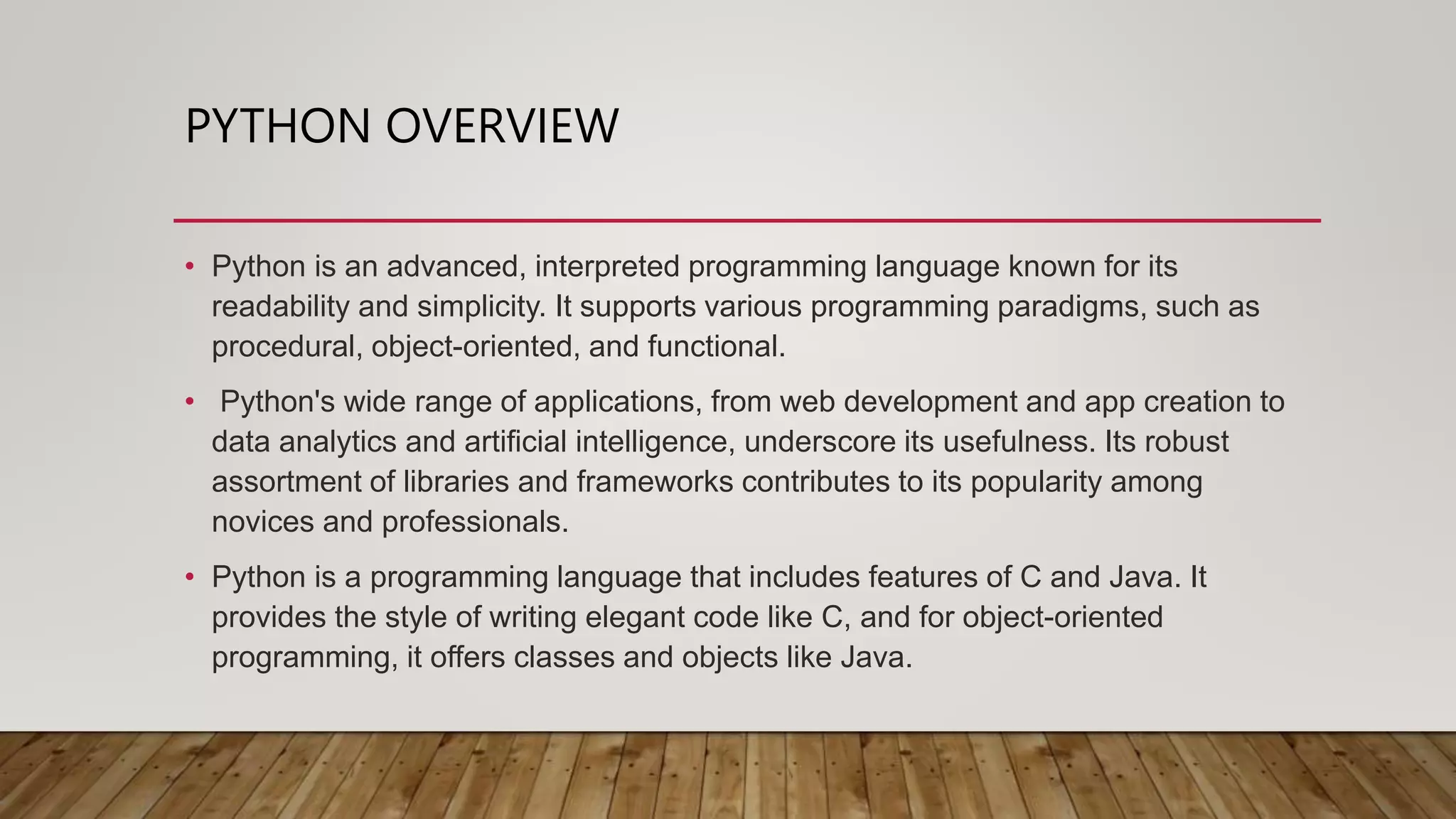 PYTHON OVERVIEW

• Python is an advanced, interpreted programming language known for its readability and simplicity. It supports various programming paradigms, such as procedural, object-oriented, and functional.

• Python's wide range of applications, from web development and app creation to data analytics and artificial intelligence, underscore its usefulness. Its robust assortment of libraries and frameworks contributes to its popularity among novices and professionals.

• Python is a programming language that includes features of C and Java. It provides the style of writing elegant code like C, and for object-oriented programming, it offers classes and objects like Java.